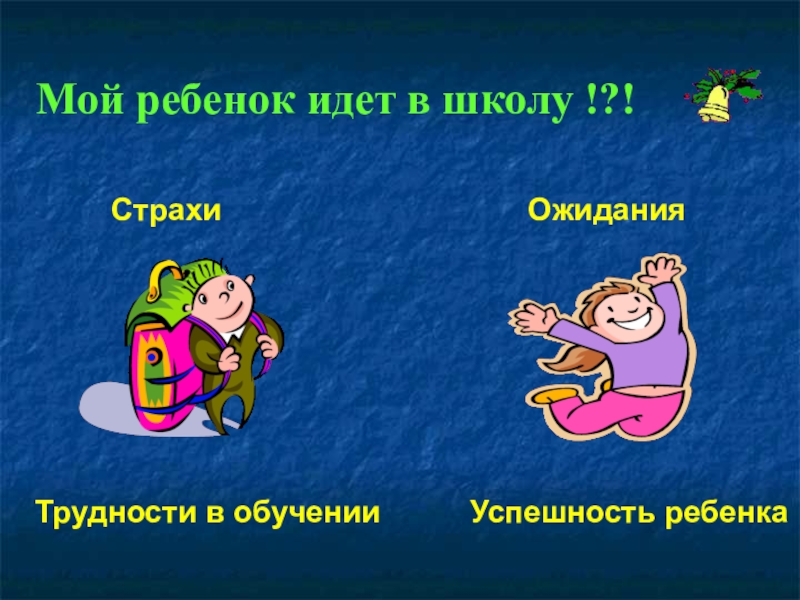 Мой ребенок идет в школу !?!

Страхи

Ожидания

Трудности в обучении

Успешность ребенка